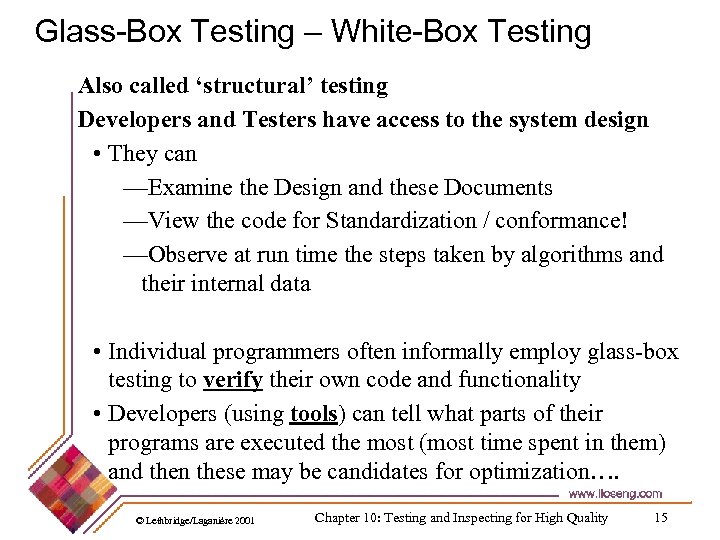 Glass-Box Testing – White-Box Testing

Also called ‘structural’ testing

Developers and Testers have access to the system design

• They can

—Examine the Design and these Documents

—View the code for Standardization / conformance!

—Observe at run time the steps taken by algorithms and their internal data

• Individual programmers often informally employ glass-box testing to verify their own code and functionality

• Developers (using tools) can tell what parts of their programs are executed the most (most time spent in them) and then these may be candidates for optimization….

www.lloseng.com

© Lethbridge/Laganière 2001

Chapter 10: Testing and Inspecting for High Quality

15